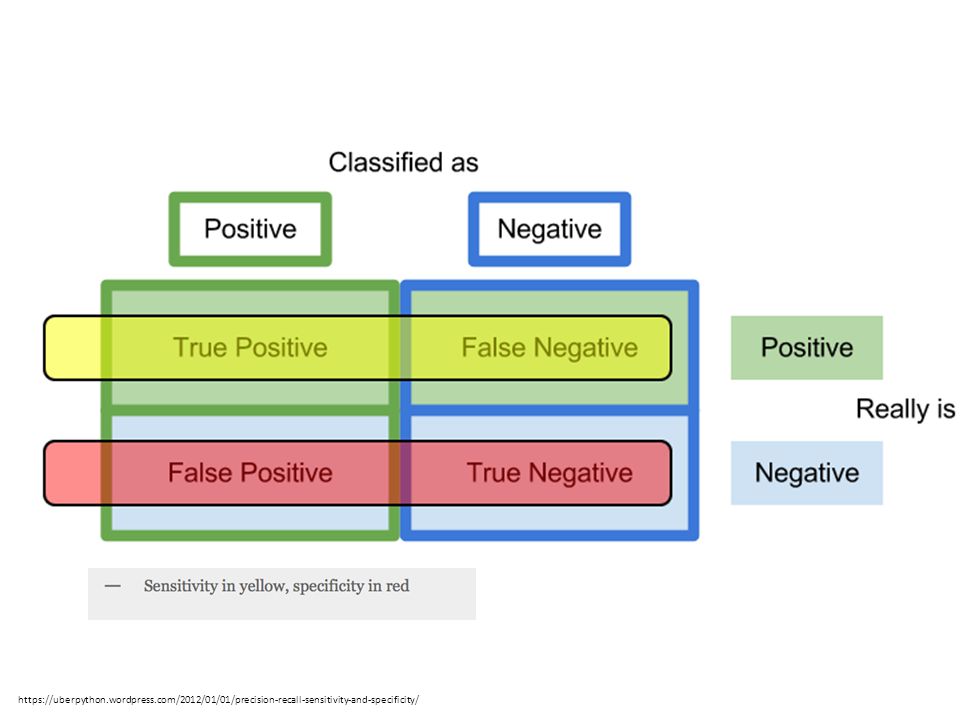 Classified as

Positive

Negative

True Positive

False Negative

Positive

Really is

False Positive

True Negative

Negative

— Sensitivity in yellow, specificity in red

https://uberpython.wordpress.com/2012/01/01/precision-recall-sensitivity-and-specificity/